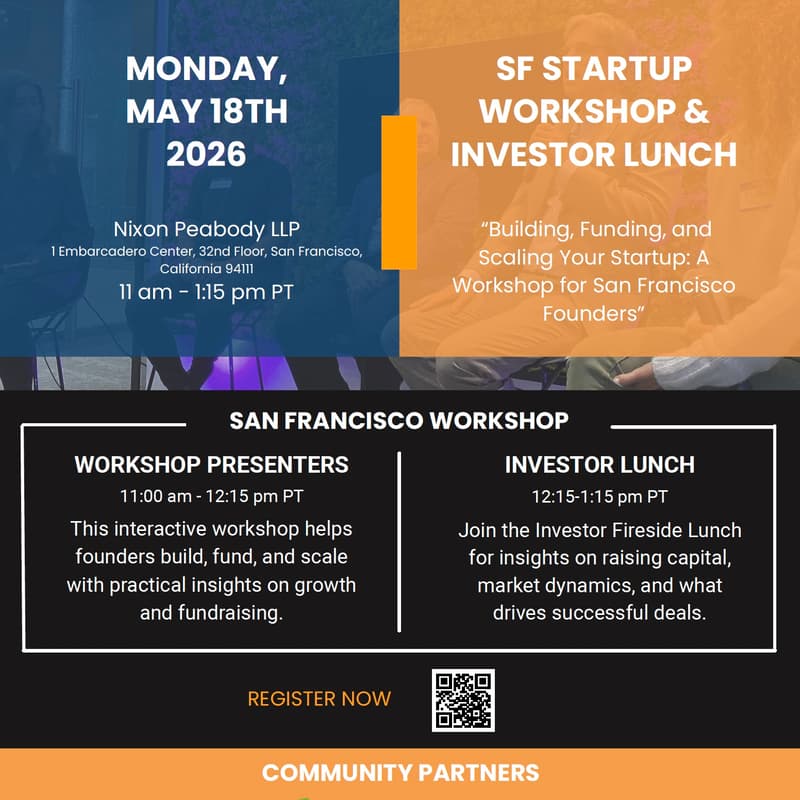 MONDAY, MAY 18TH 2026

Nixon Peabody LLP
1 Embarcadero Center, 32nd Floor, San Francisco, California 94111
11 am - 1:15 pm PT

SF STARTUP WORKSHOP & INVESTOR LUNCH

"Building, Funding, and Scaling Your Startup: A Workshop for San Francisco Founders"

SAN FRANCISCO WORKSHOP

WORKSHOP PRESENTERS
11:00 am - 12:15 pm PT
This interactive workshop helps founders build, fund, and scale with practical insights on growth and fundraising.

INVESTOR LUNCH
12:15-1:15 pm PT
Join the Investor Fireside Lunch for insights on raising capital, market dynamics, and what drives successful deals.

REGISTER NOW

COMMUNITY PARTNERS